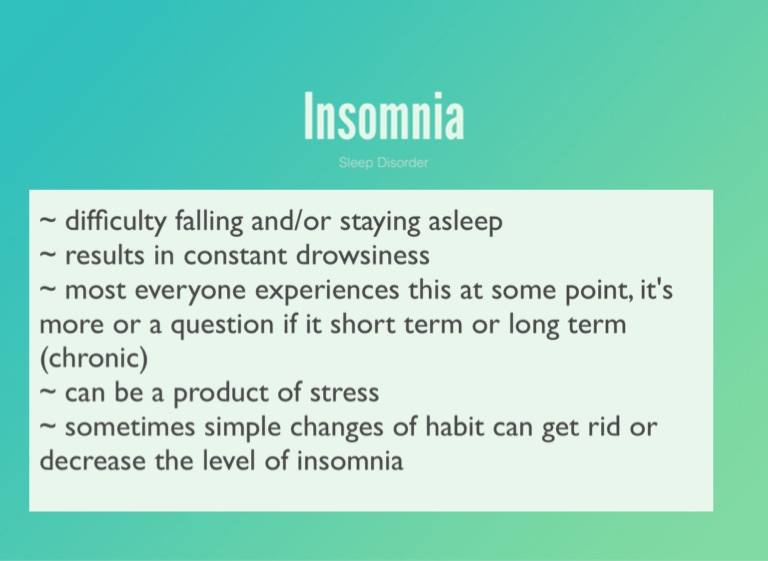 Insomnia

Sleep Disorder

~ difficulty falling and/or staying asleep
~ results in constant drowsiness
~ most everyone experiences this at some point, it's more or a question if it short term or long term (chronic)
~ can be a product of stress
~ sometimes simple changes of habit can get rid or decrease the level of insomnia